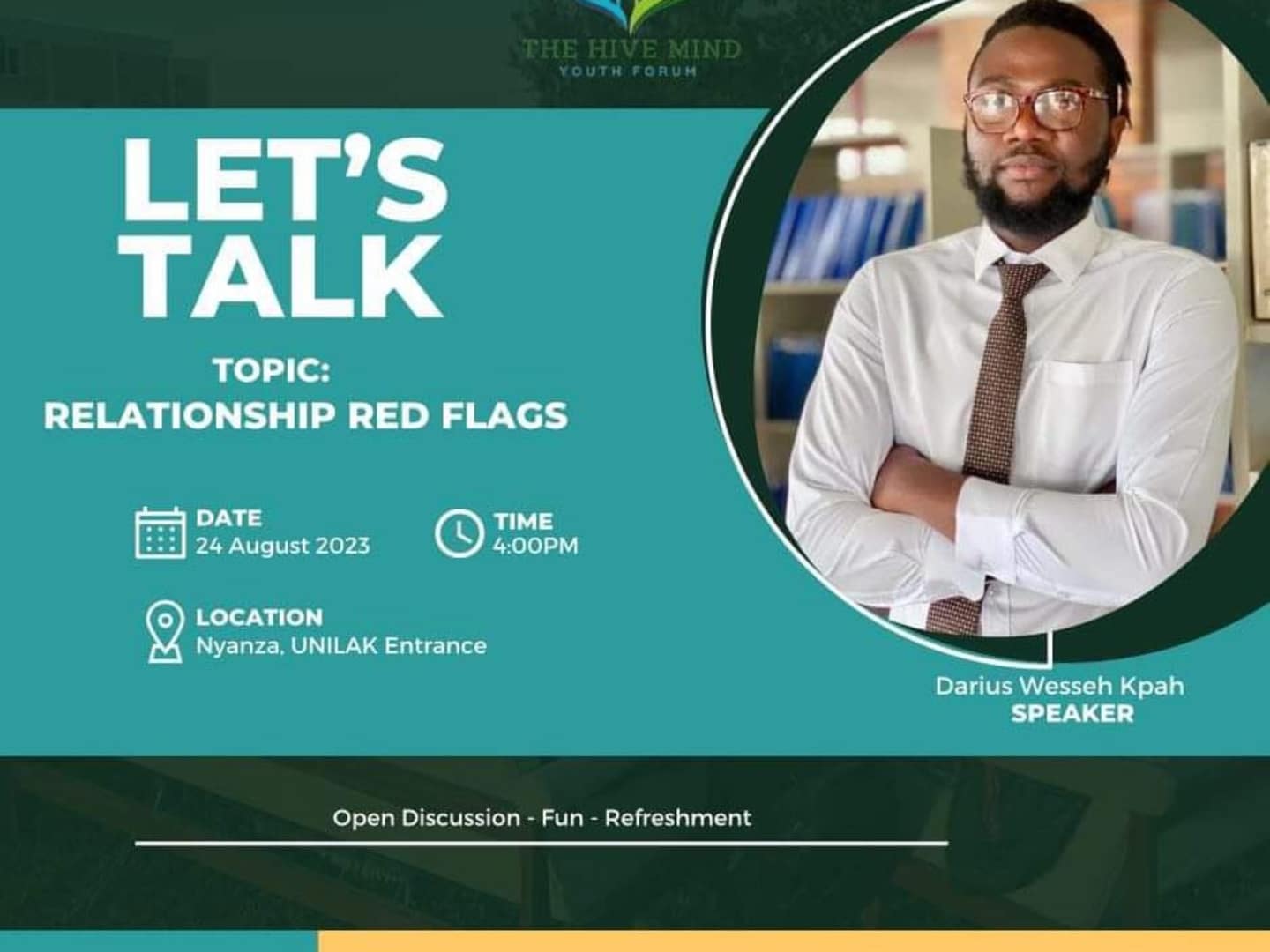 THE HIVE MIND
YOUTH FORUM

LET'S TALK

TOPIC:
RELATIONSHIP RED FLAGS

DATE
24 August 2023

TIME
4:00PM

LOCATION
Nyanza, UNILAK Entrance

Darius Wesseh Kpah
SPEAKER

Open Discussion - Fun - Refreshment